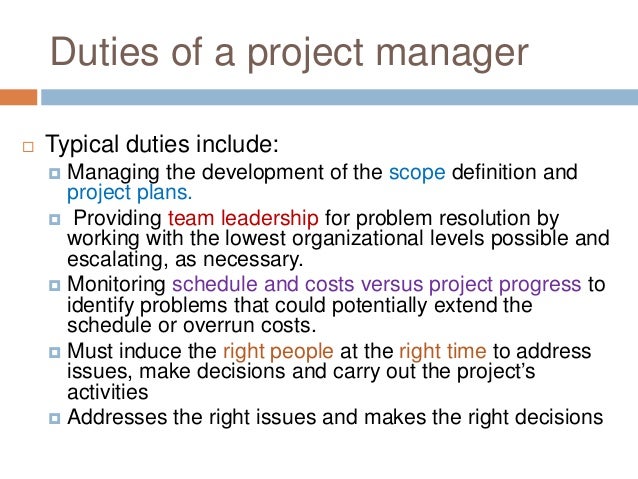 Duties of a project manager

Typical duties include:

Managing the development of the scope definition and project plans.

Providing team leadership for problem resolution by working with the lowest organizational levels possible and escalating, as necessary.

Monitoring schedule and costs versus project progress to identify problems that could potentially extend the schedule or overrun costs.

Must induce the right people at the right time to address issues, make decisions and carry out the project's activities

Addresses the right issues and makes the right decisions